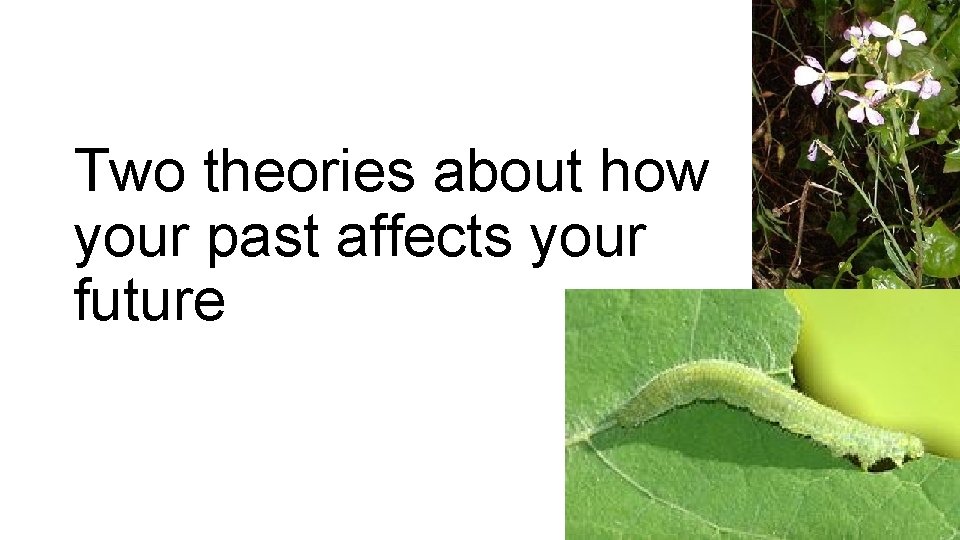 Two theories about how your past affects your future